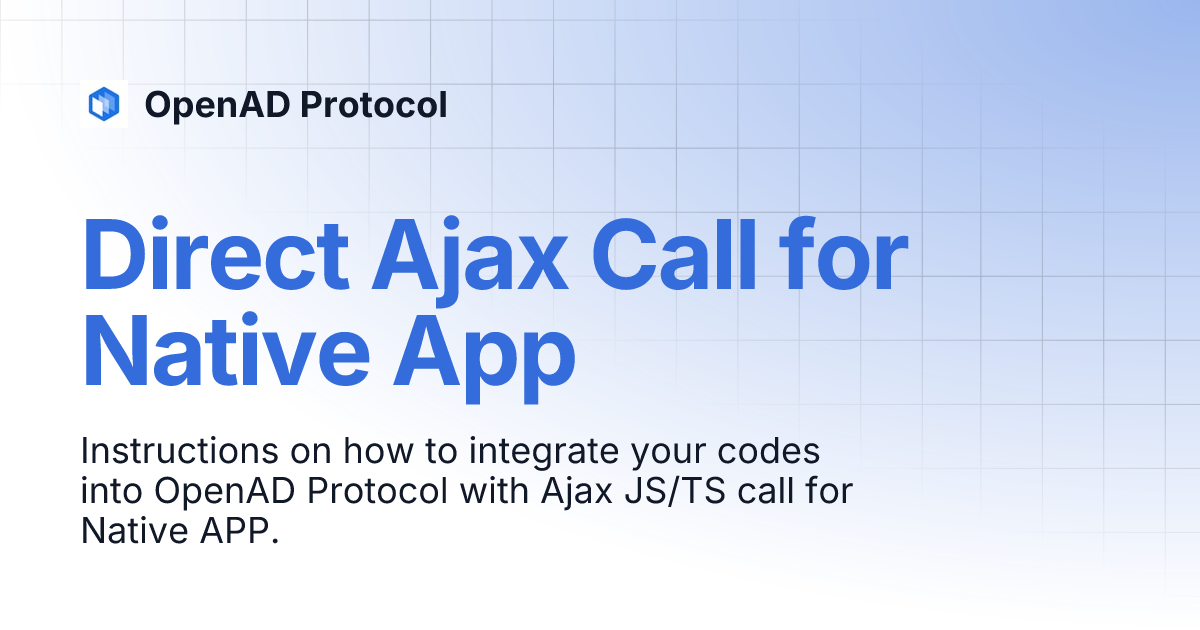 OpenAD Protocol

Direct Ajax Call for Native App

Instructions on how to integrate your codes into OpenAD Protocol with Ajax JS/TS call for Native APP.